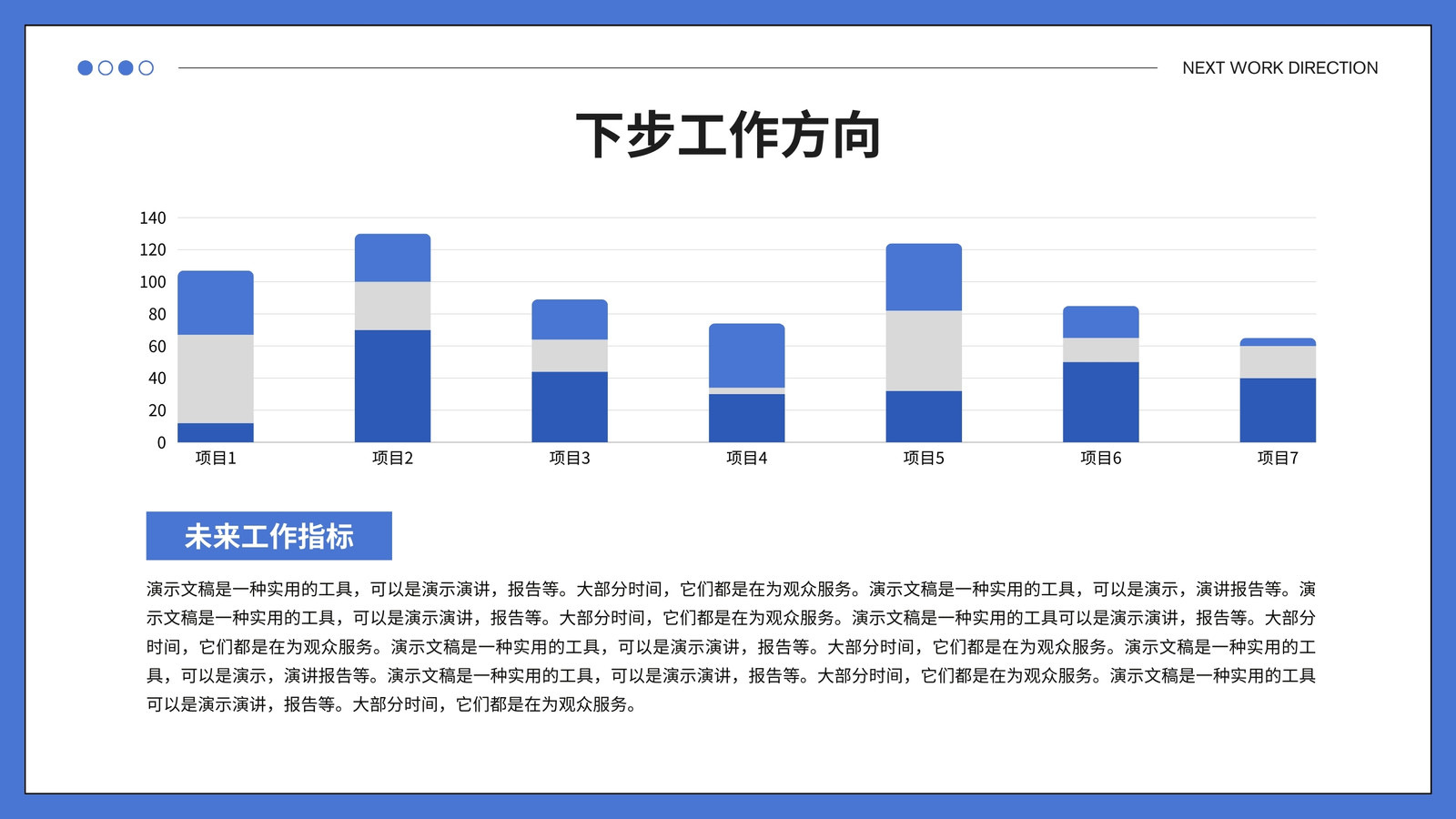 NEXT WORK DIRECTION

下步工作方向

140
120
100
80
60
40
20
0

项目1 项目2 项目3 项目4 项目5 项目6 项目7

未来工作指标

演示文稿是一种实用的工具，可以是演示演讲，报告等。大部分时间，它们都是在为观众服务。演示文稿是一种实用的工具，可以是演示，演讲报告等。演示文稿是一种实用的工具，可以是演示演讲，报告等。大部分时间，它们都是在为观众服务。演示文稿是一种实用的工具可以是演示演讲，报告等。大部分时间，它们都是在为观众服务。演示文稿是一种实用的工具，可以是演示演讲，报告等。大部分时间，它们都是在为观众服务。演示文稿是一种实用的工具，可以是演示，演讲报告等。演示文稿是一种实用的工具，可以是演示演讲，报告等。大部分时间，它们都是在为观众服务。演示文稿是一种实用的工具可以是演示演讲，报告等。大部分时间，它们都是在为观众服务。